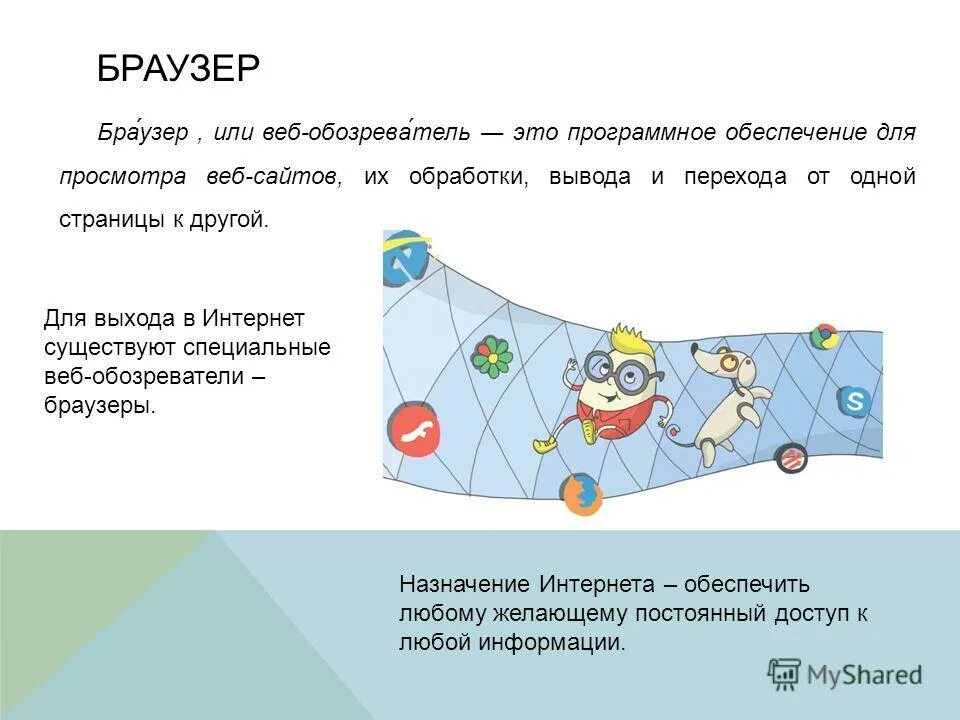 БРАУЗЕР

Бра́узер , или веб-обозрева́тель — это программное обеспечение для просмотра веб-сайтов, их обработки, вывода и перехода от одной страницы к другой.

Для выхода в Интернет существуют специальные веб-обозреватели – браузеры.

Назначение Интернета – обеспечить любому желающему постоянный доступ к любой информации.

MyShared